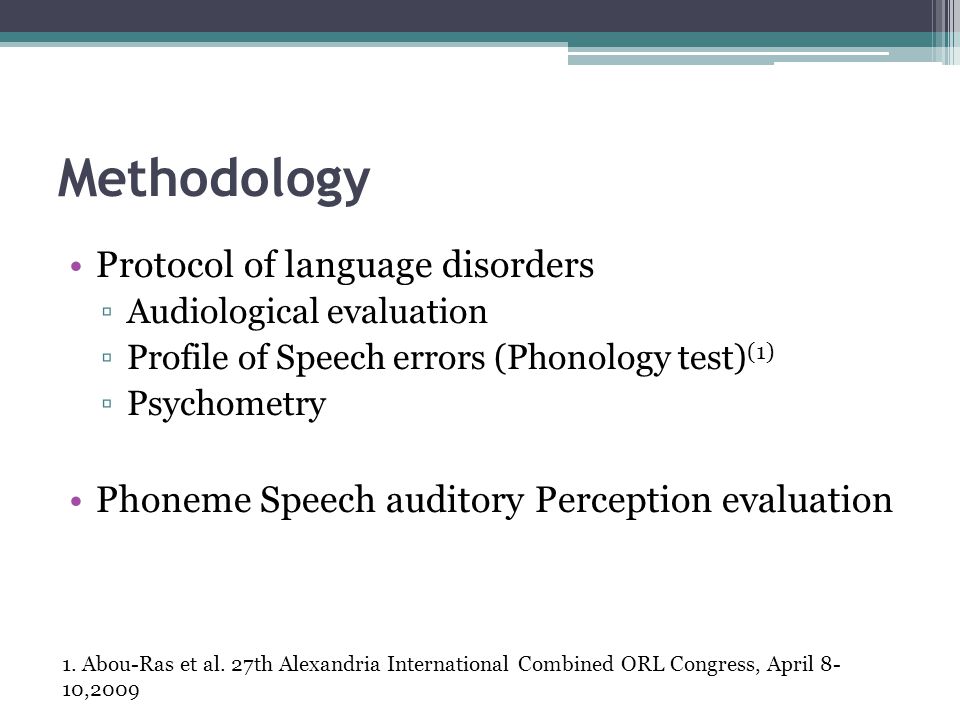 Methodology

• Protocol of language disorders
▫ Audiological evaluation
▫ Profile of Speech errors (Phonology test)$^{(1)}$
▫ Psychometry

• Phoneme Speech auditory Perception evaluation

1. Abou-Ras et al. 27th Alexandria International Combined ORL Congress, April 8-10,2009